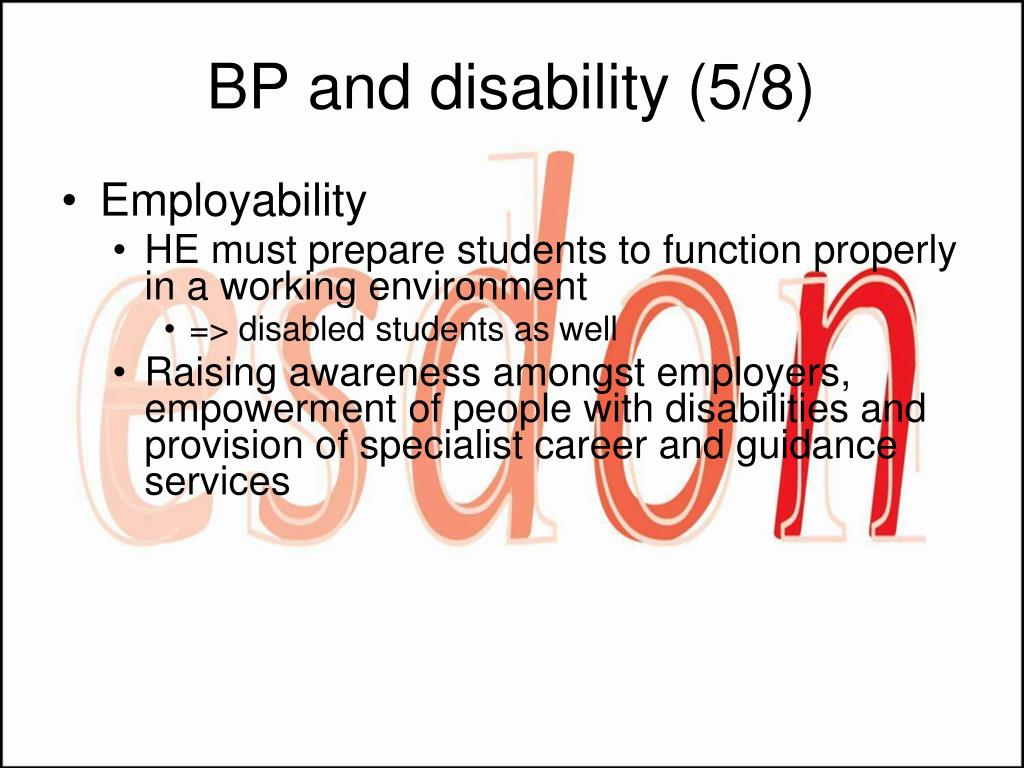 BP and disability (5/8)

• Employability
  • HE must prepare students to function properly in a working environment
    • => disabled students as well
  • Raising awareness amongst employers, empowerment of people with disabilities and provision of specialist career and guidance services

esdon